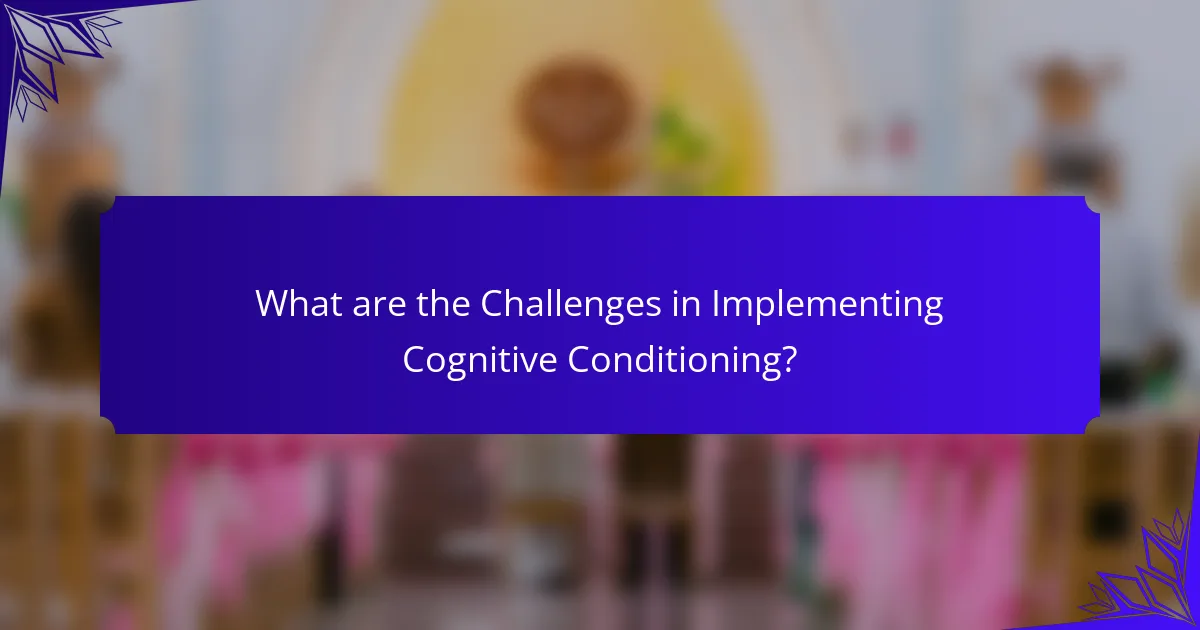 What are the Challenges in Implementing Cognitive Conditioning?